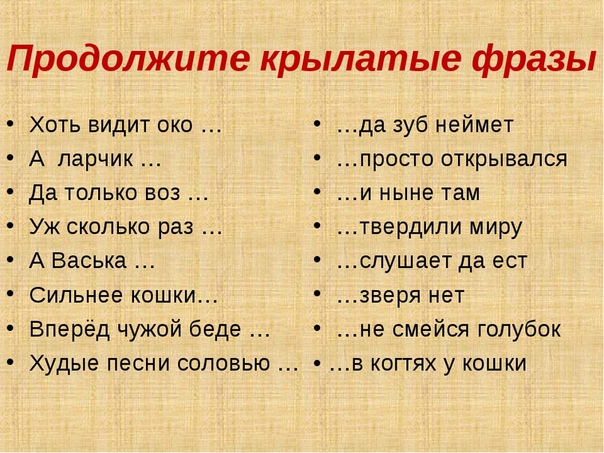 Продолжите крылатые фразы

• Хоть видит око …
• А ларчик …
• Да только воз …
• Уж сколько раз …
• А Васька …
• Сильнее кошки…
• Вперёд чужой беде …
• Худые песни соловью …

• …да зуб неймет
• …просто открывался
• …и ныне там
• …твердили миру
• …слушает да ест
• …зверя нет
• …не смейся голубок
• …в когтях у кошки